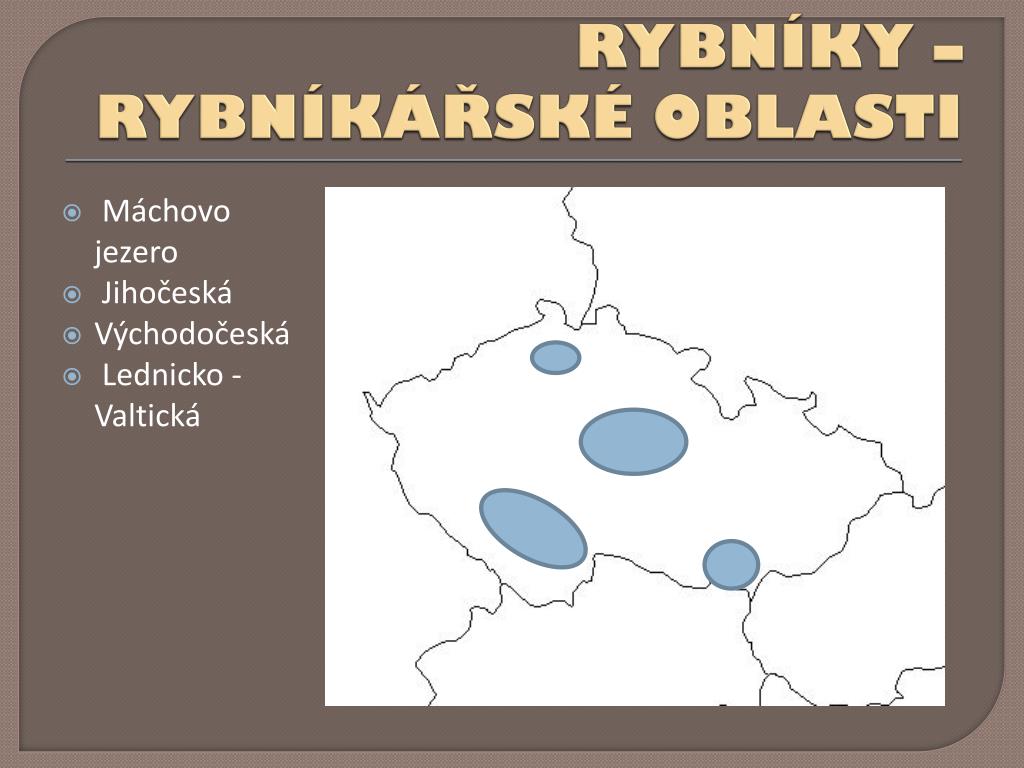 RYBNÍKY – RYBNÍKÁŘSKÉ OBLASTI

Máchovo jezero
Jihočeská
Východočeská
Lednicko - Valtická